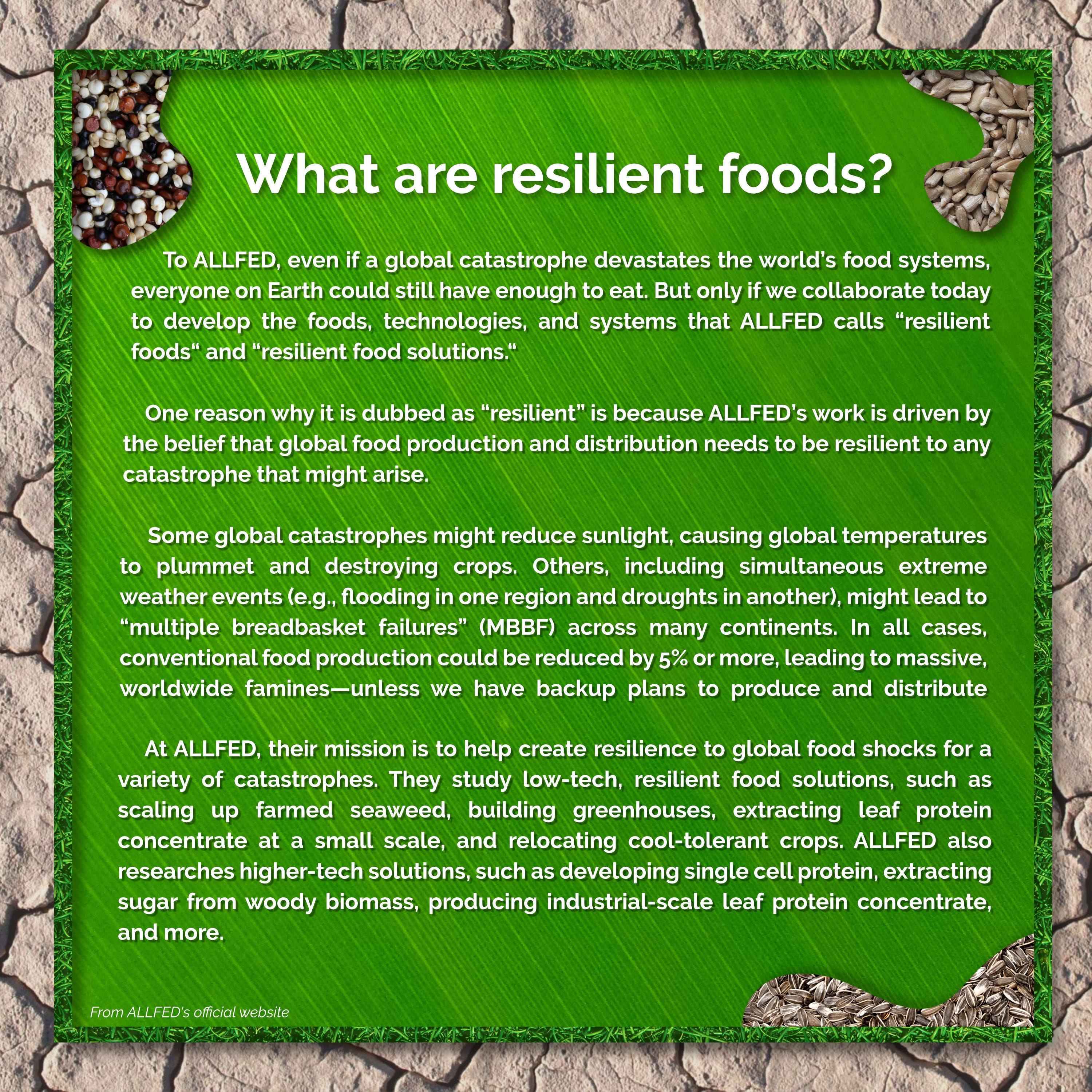 What are resilient foods?

To ALLFED, even if a global catastrophe devastates the world's food systems, everyone on Earth could still have enough to eat. But only if we collaborate today to develop the foods, technologies, and systems that ALLFED calls "resilient foods" and "resilient food solutions."

One reason why it is dubbed as "resilient" is because ALLFED's work is driven by the belief that global food production and distribution needs to be resilient to any catastrophe that might arise.

Some global catastrophes might reduce sunlight, causing global temperatures to plummet and destroying crops. Others, including simultaneous extreme weather events (e.g., flooding in one region and droughts in another), might lead to "multiple breadbasket failures" (MBBF) across many continents. In all cases, conventional food production could be reduced by 5% or more, leading to massive, worldwide famines—unless we have backup plans to produce and distribute

At ALLFED, their mission is to help create resilience to global food shocks for a variety of catastrophes. They study low-tech, resilient food solutions, such as scaling up farmed seaweed, building greenhouses, extracting leaf protein concentrate at a small scale, and relocating cool-tolerant crops. ALLFED also researches higher-tech solutions, such as developing single cell protein, extracting sugar from woody biomass, producing industrial-scale leaf protein concentrate, and more.

From ALLFED's official website